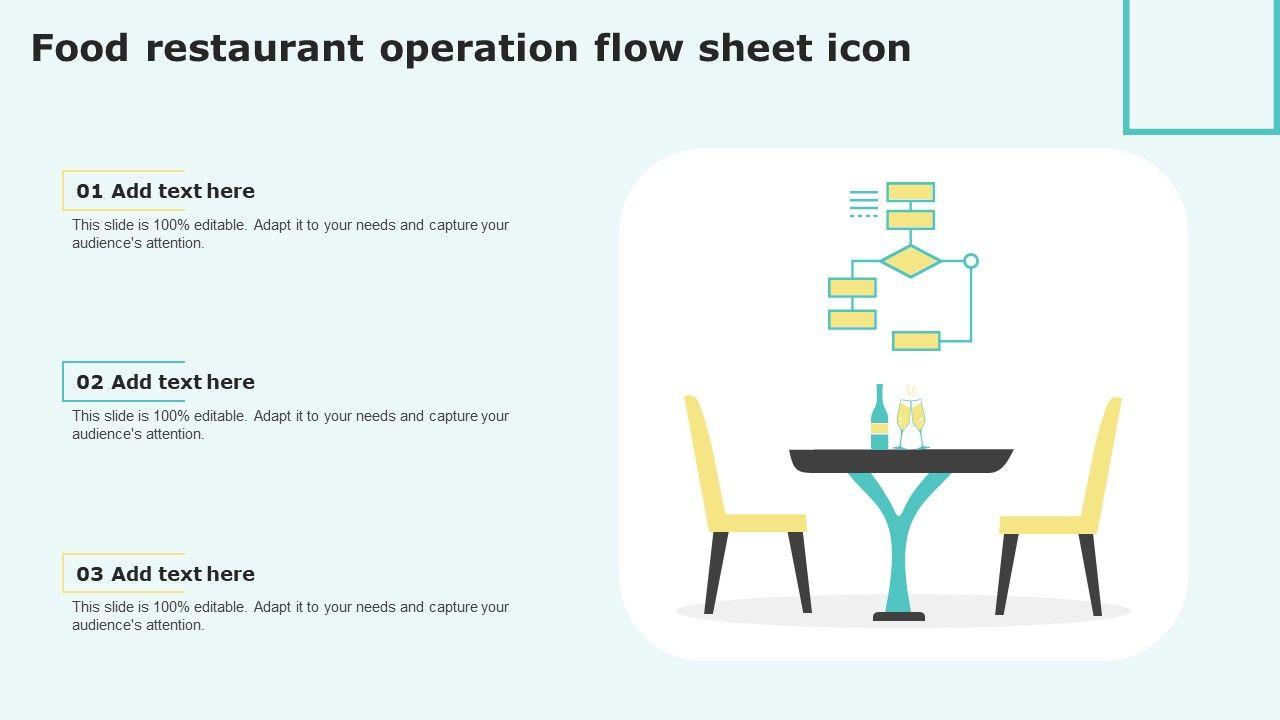 Food restaurant operation flow sheet icon

01 Add text here

This slide is 100% editable. Adapt it to your needs and capture your audience's attention.

02 Add text here

This slide is 100% editable. Adapt it to your needs and capture your audience's attention.

03 Add text here

This slide is 100% editable. Adapt it to your needs and capture your audience's attention.